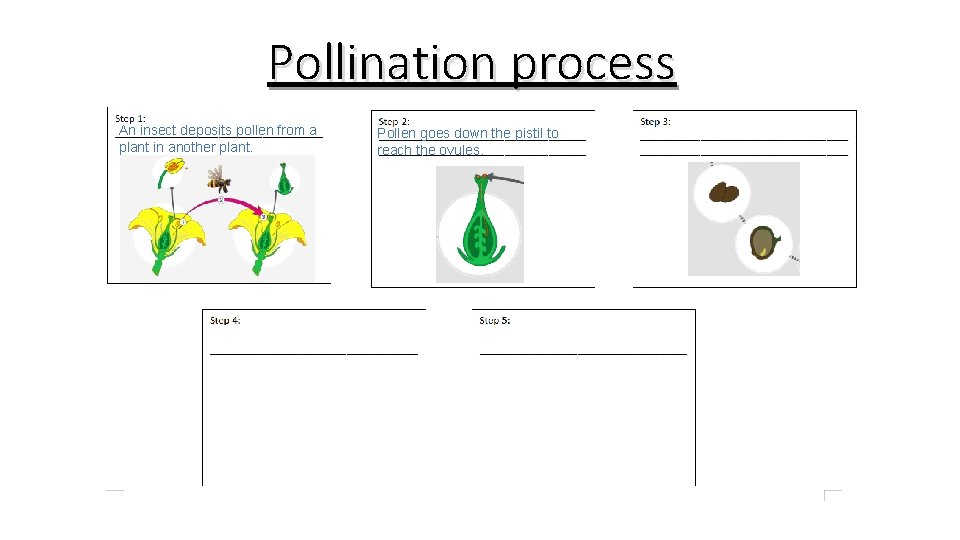 Pollination process

Step 1:
An insect deposits pollen from a plant in another plant.

Step 2:
Pollen goes down the pistil to reach the ovules.

Step 3:

Step 4:

Step 5: